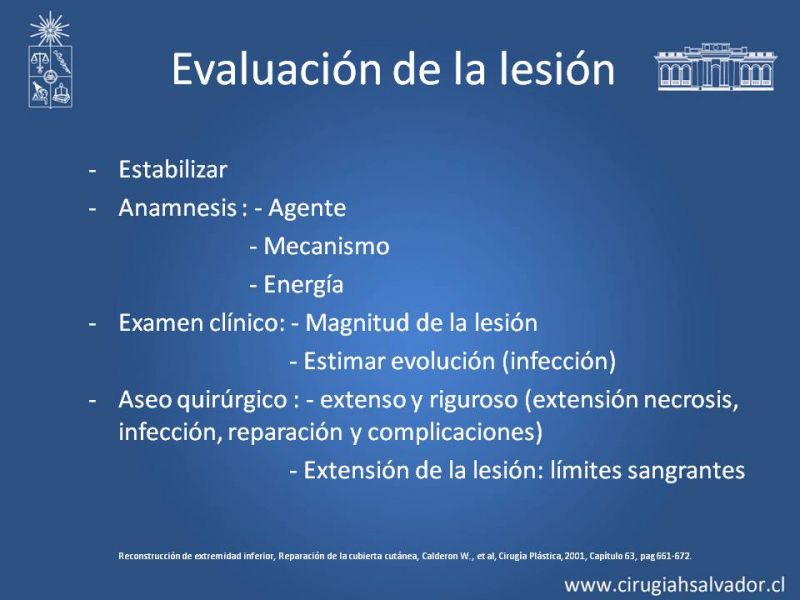 Evaluación de la lesión

- Estabilizar
- Anamnesis : - Agente
- Mecanismo
- Energía
- Examen clínico: - Magnitud de la lesión
- Estimar evolución (infección)
- Aseo quirúrgico : - extenso y riguroso (extensión necrosis, infección, reparación y complicaciones)
- Extensión de la lesión: límites sangrantes

Reconstrucción de extremidad inferior, Reparación de la cubierta cutánea, Calderon W., et al, Cirugía Plástica, 2001, Capítulo 63, pag 661-672.

www.cirugiahsalvador.cl